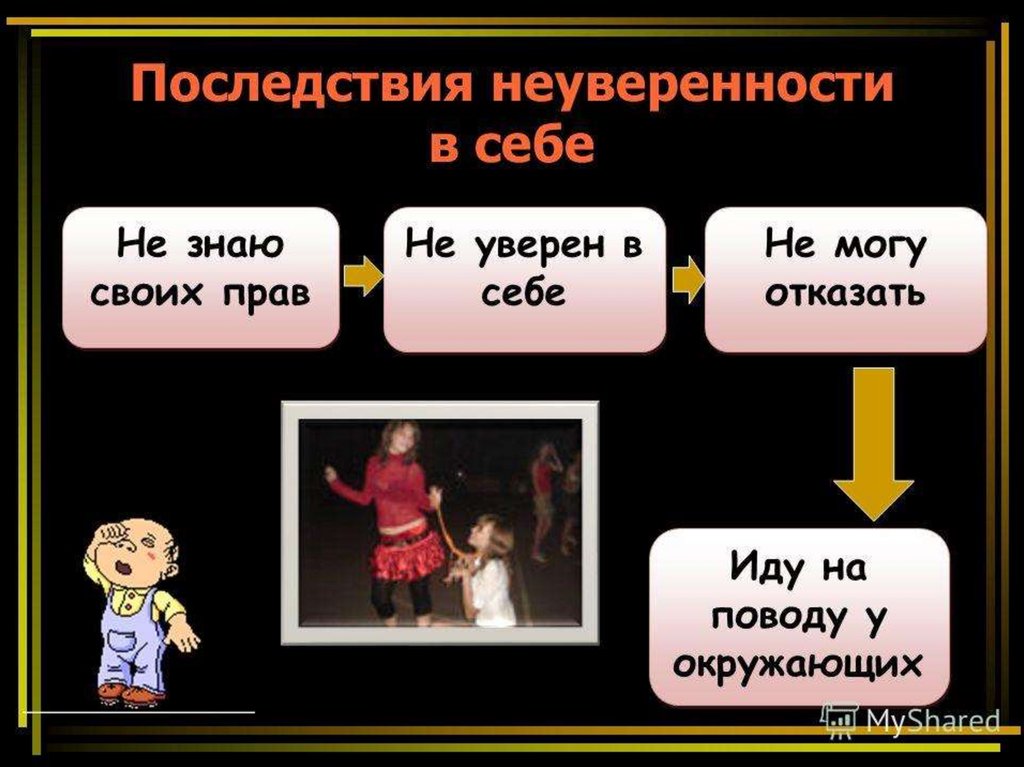 Последствия неуверенности в себе

Не знаю своих прав

Не уверен в себе

Не могу отказать

Иду на поводу у окружающих

MyShared